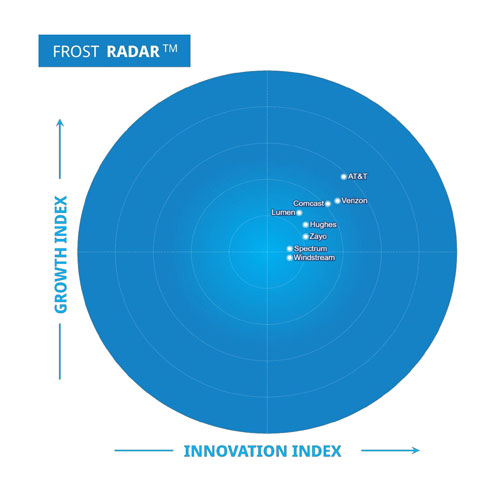 FROST RADAR™

GROWTH INDEX

AT&T
Comcast
Verizon
Lumen
Hughes
Zayo
Spectrum
Windstream

INNOVATION INDEX